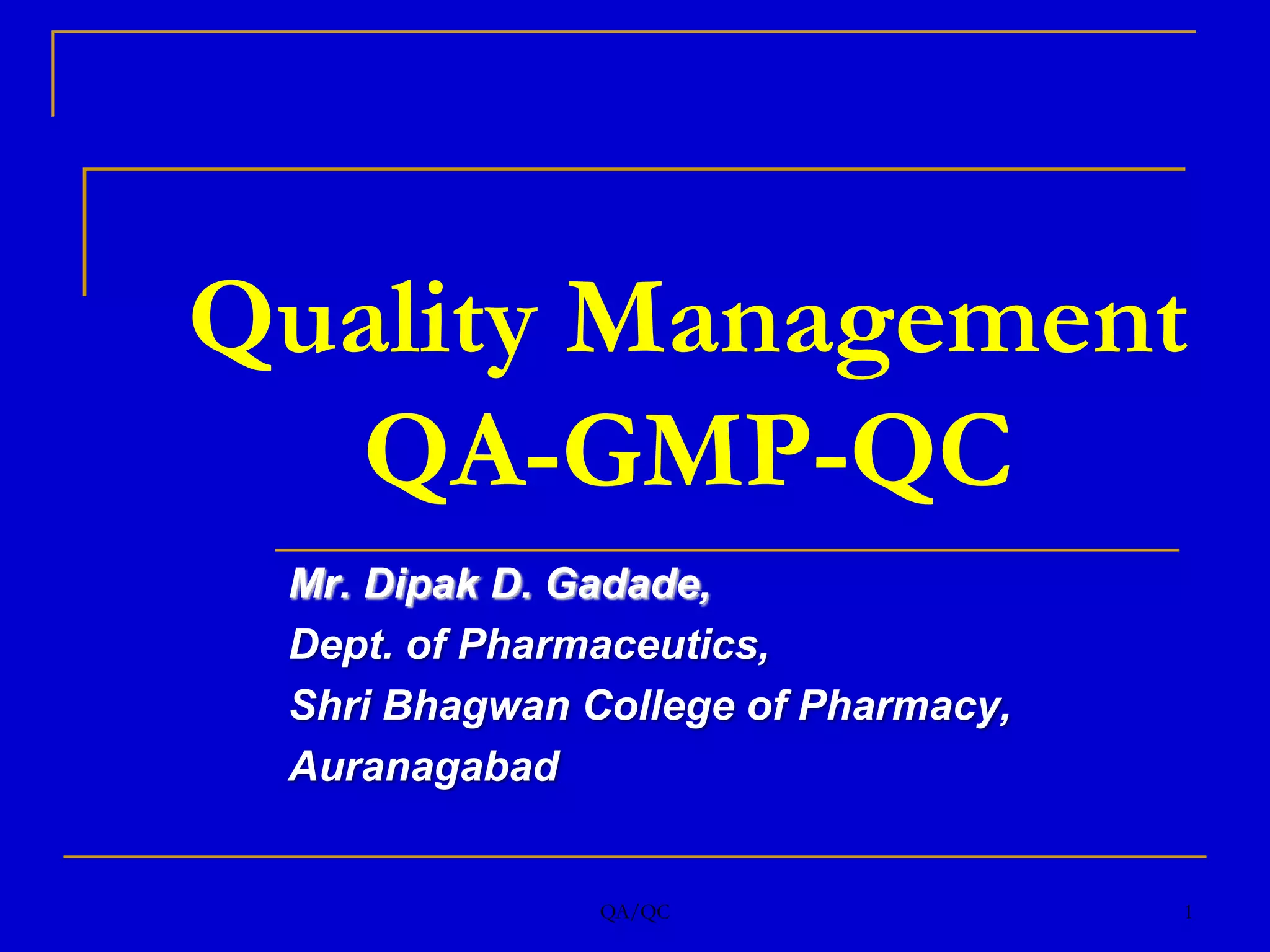 Quality Management
QA-GMP-QC

Mr. Dipak D. Gadade,
Dept. of Pharmaceutics,
Shri Bhagwan College of Pharmacy,
Auranagabad

QA/QC

1